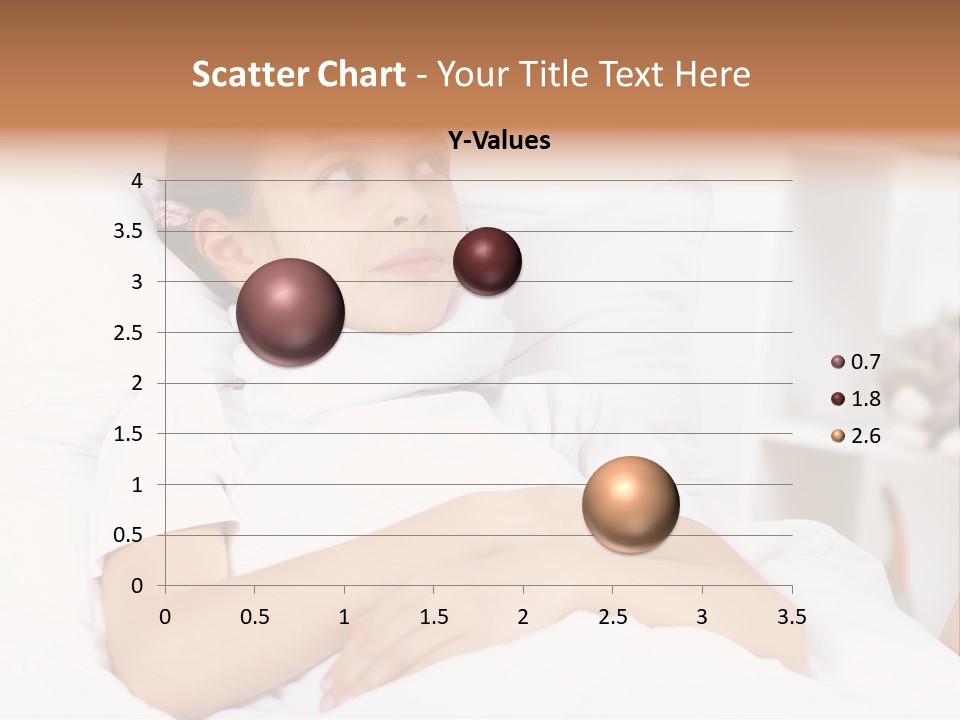 Scatter Chart - Your Title Text Here

Y-Values

4
3.5
3
2.5
2
1.5
1
0.5
0

0 0.5 1 1.5 2 2.5 3 3.5

0.7
1.8
2.6